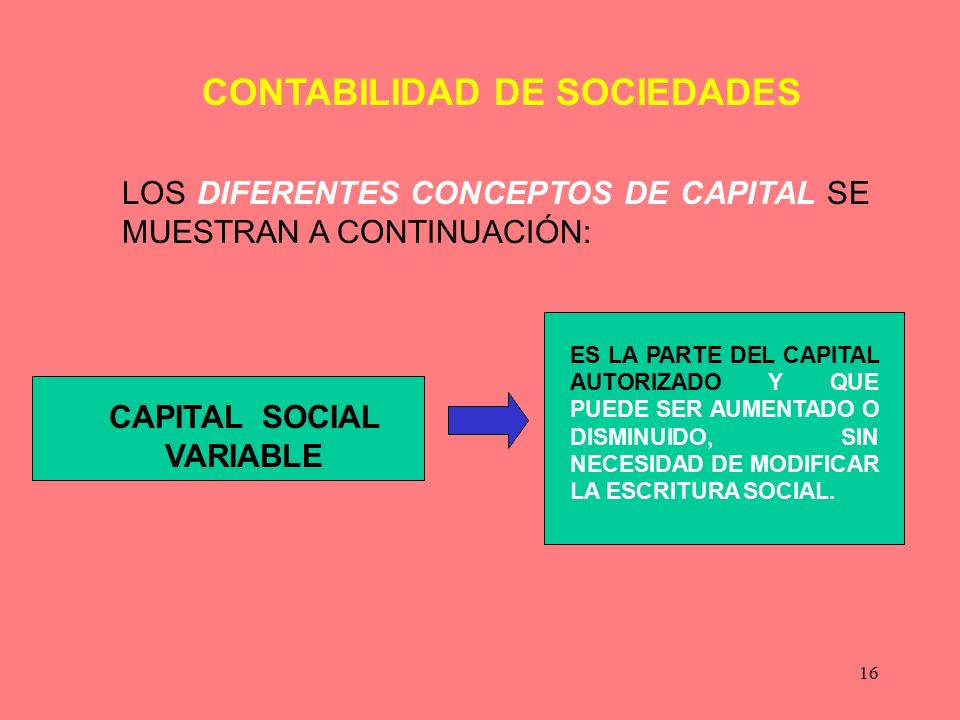 CONTABILIDAD DE SOCIEDADES

LOS DIFERENTES CONCEPTOS DE CAPITAL SE MUESTRAN A CONTINUACIÓN:

CAPITAL SOCIAL VARIABLE

ES LA PARTE DEL CAPITAL AUTORIZADO Y QUE PUEDE SER AUMENTADO O DISMINUIDO, SIN NECESIDAD DE MODIFICAR LA ESCRITURA SOCIAL.

16